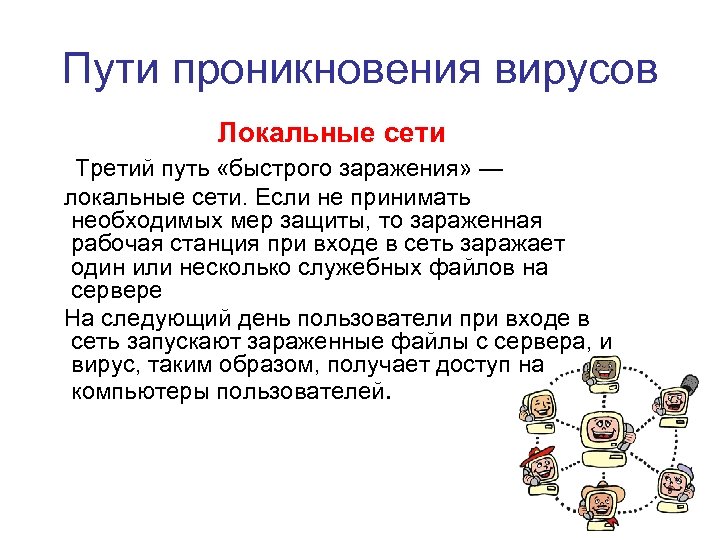 Пути проникновения вирусов

Локальные сети

Третий путь «быстрого заражения» — локальные сети. Если не принимать необходимых мер защиты, то зараженная рабочая станция при входе в сеть заражает один или несколько служебных файлов на сервере

На следующий день пользователи при входе в сеть запускают зараженные файлы с сервера, и вирус, таким образом, получает доступ на компьютеры пользователей.